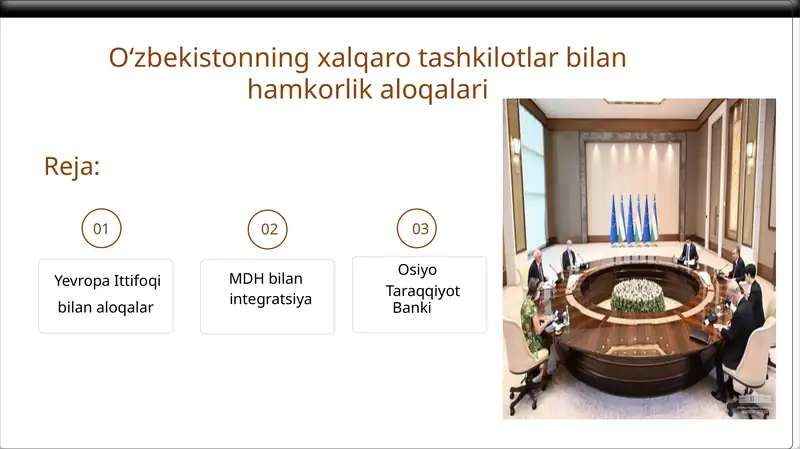 O‘zbekistonning xalqaro tashkilotlar bilan hamkorlik aloqalari

Reja:

01

Yevropa Ittifoqi bilan aloqalar

02

MDH bilan integratsiya

03

Osiyo Taraqqiyot Banki